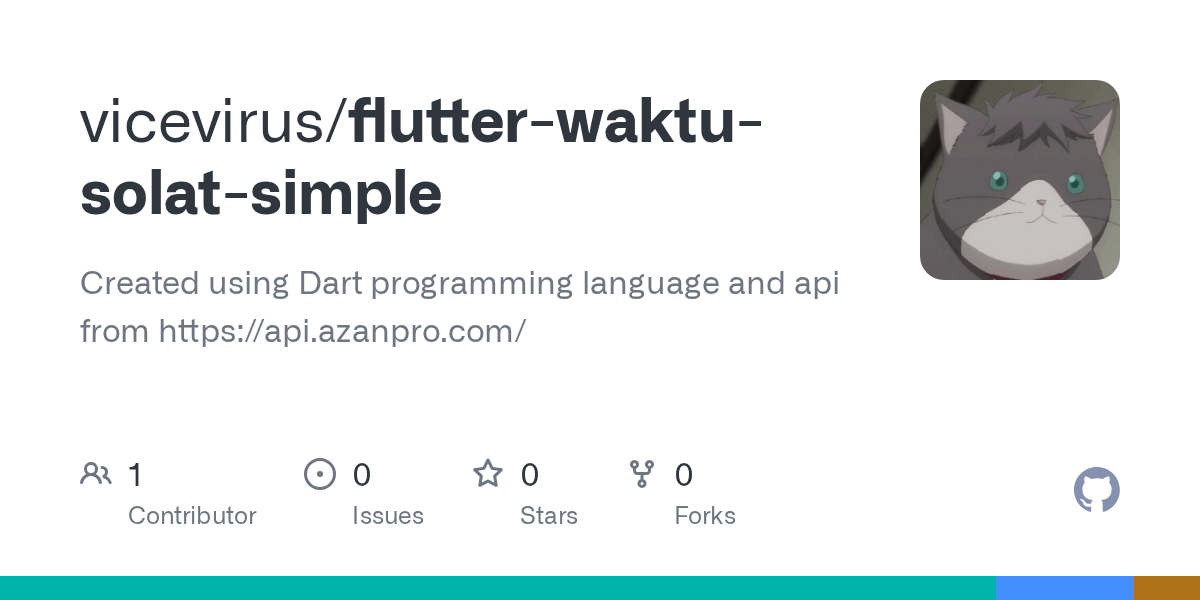 vicevirus/flutter-waktu-solat-simple

Created using Dart programming language and api from https://api.azanpro.com/

1
Contributor

0
Issues

0
Stars

0
Forks